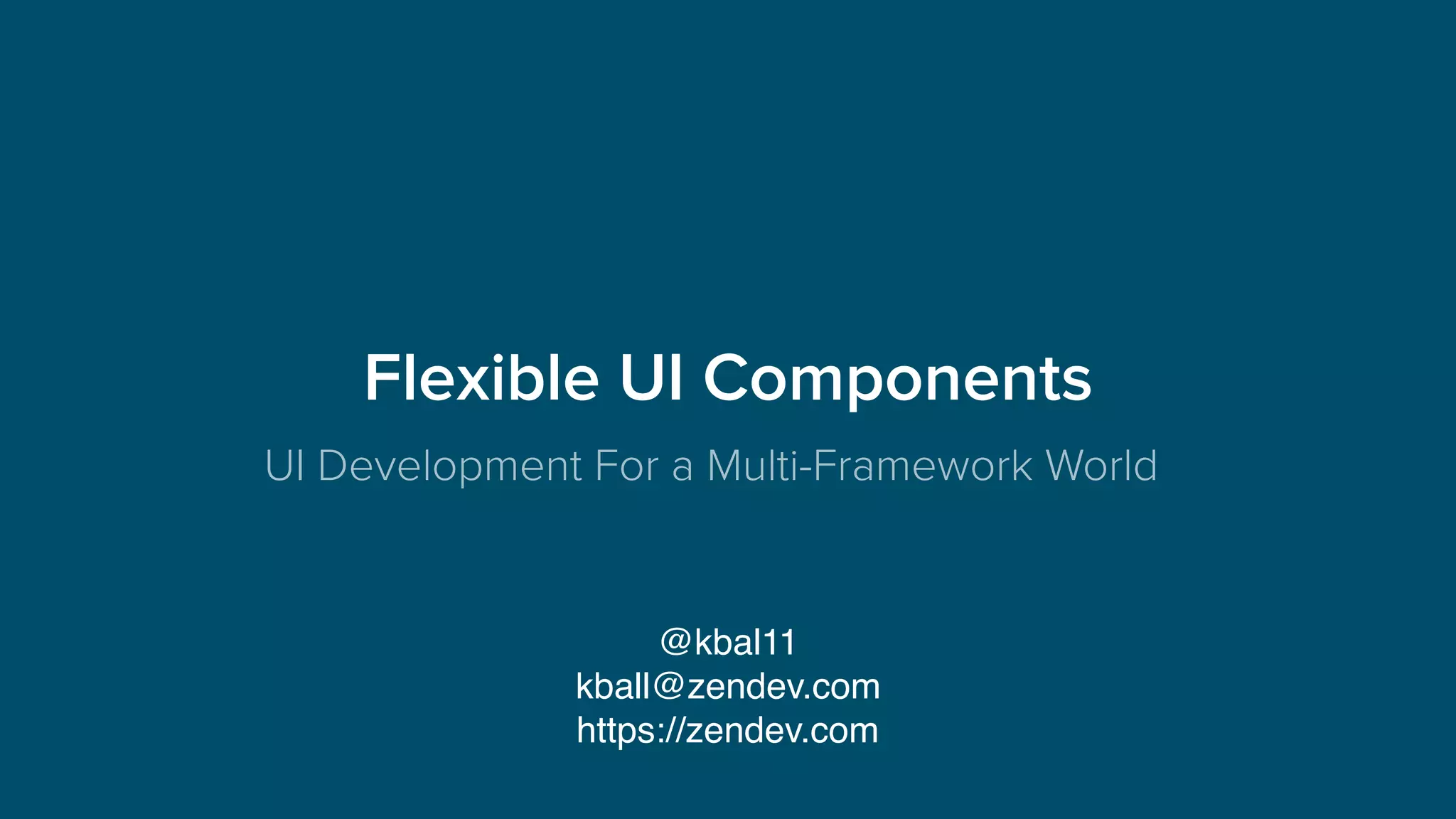 Flexible UI Components

UI Development For a Multi-Framework World

@kbal11
kball@zendev.com
https://zendev.com